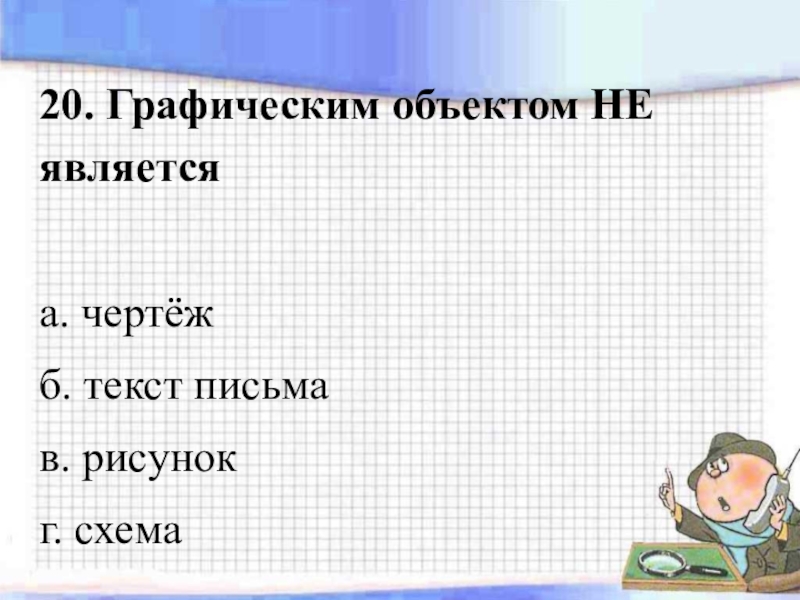 20. Графическим объектом НЕ является

а. чертёж

б. текст письма

в. рисунок

г. схема